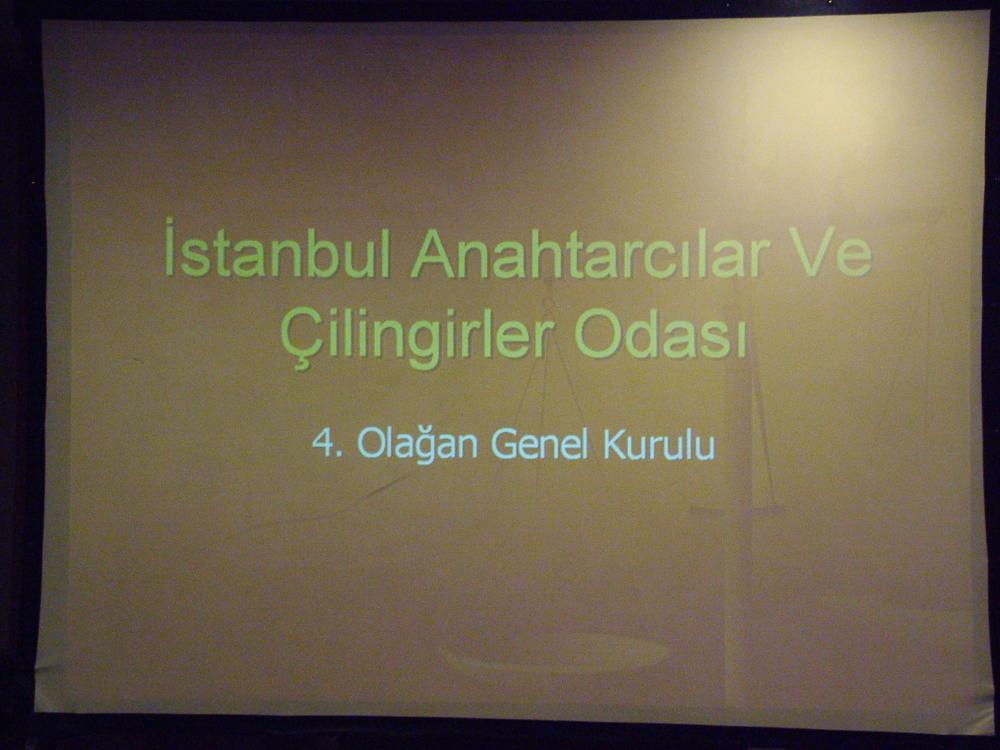 İstanbul Anahtarcılar Ve Çilingirler Odası

4. Olağan Genel Kurulu